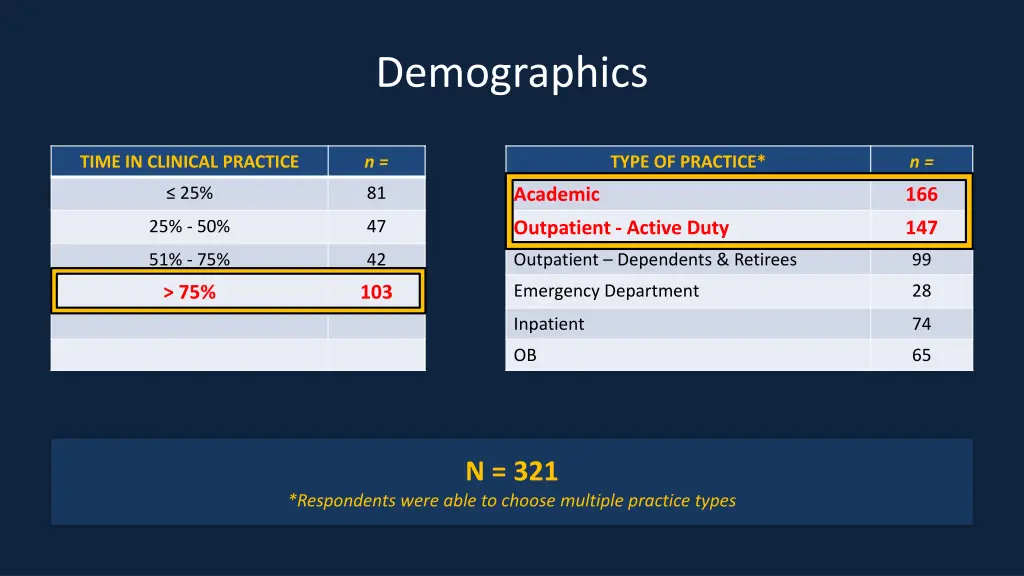 Demographics

| TIME IN CLINICAL PRACTICE | n = |
|---|---|
| ≤ 25% | 81 |
| 25% - 50% | 47 |
| 51% - 75% | 42 |
| > 75% | 103 |
| | |
| | |

| TYPE OF PRACTICE* | n = |
|---|---|
| Academic | 166 |
| Outpatient - Active Duty | 147 |
| Outpatient – Dependents & Retirees | 99 |
| Emergency Department | 28 |
| Inpatient | 74 |
| OB | 65 |

N = 321

*Respondents were able to choose multiple practice types